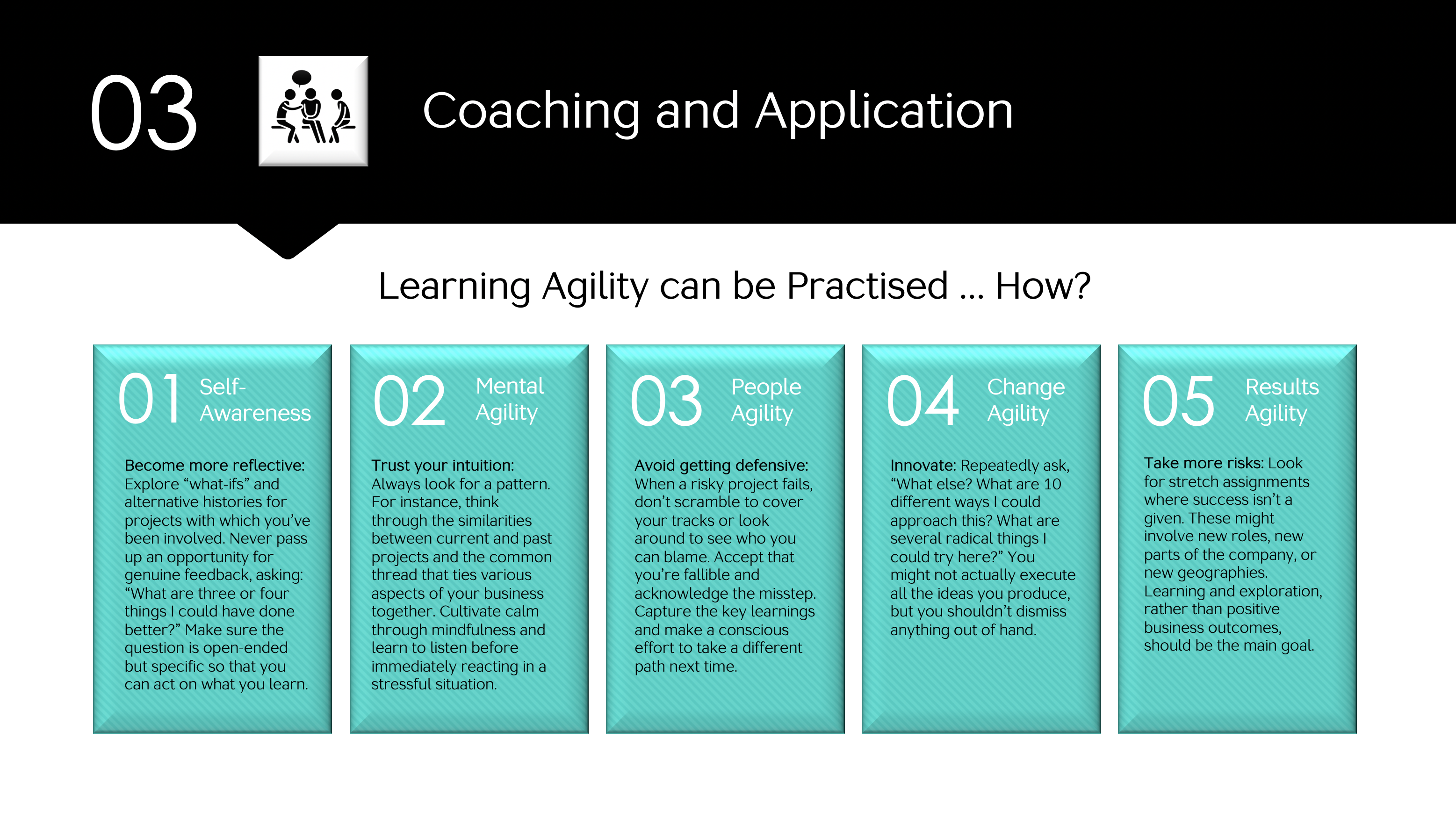 03 Coaching and Application

Learning Agility can be Practised … How?

01 Self-Awareness

Become more reflective: Explore “what-ifs” and alternative histories for projects with which you’ve been involved. Never pass up an opportunity for genuine feedback, asking: “What are three or four things I could have done better?” Make sure the question is open-ended but specific so that you can act on what you learn.

02 Mental Agility

Trust your intuition: Always look for a pattern. For instance, think through the similarities between current and past projects and the common thread that ties various aspects of your business together. Cultivate calm through mindfulness and learn to listen before immediately reacting in a stressful situation.

03 People Agility

Avoid getting defensive: When a risky project fails, don’t scramble to cover your tracks or look around to see who you can blame. Accept that you’re fallible and acknowledge the misstep. Capture the key learnings and make a conscious effort to take a different path next time.

04 Change Agility

Innovate: Repeatedly ask, “What else? What are 10 different ways I could approach this? What are several radical things I could try here?” You might not actually execute all the ideas you produce, but you shouldn’t dismiss anything out of hand.

05 Results Agility

Take more risks: Look for stretch assignments where success isn’t a given. These might involve new roles, new parts of the company, or new geographies. Learning and exploration, rather than positive business outcomes, should be the main goal.